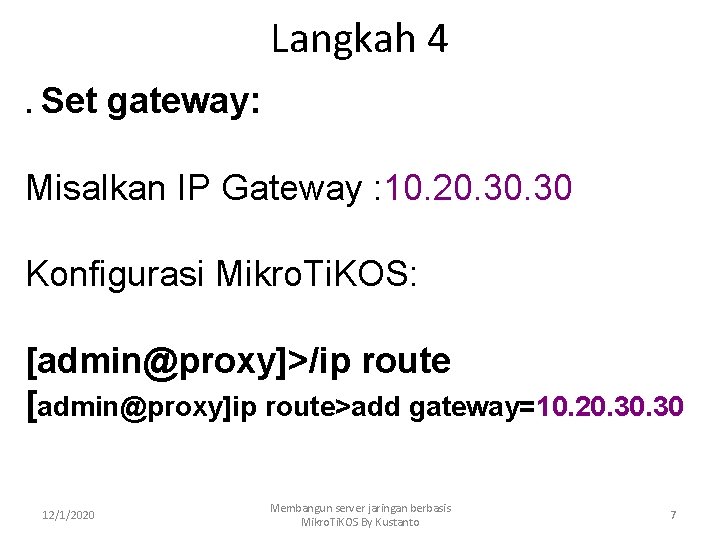 Langkah 4

. Set gateway:

Misalkan IP Gateway :10.20.30.30

Konfigurasi MikroTiKOS:

[admin@proxy]>/ip route
[admin@proxy]ip route>add gateway=10.20.30.30

12/1/2020

Membangun server jaringan berbasis MikroTiKOS By Kustanto

7